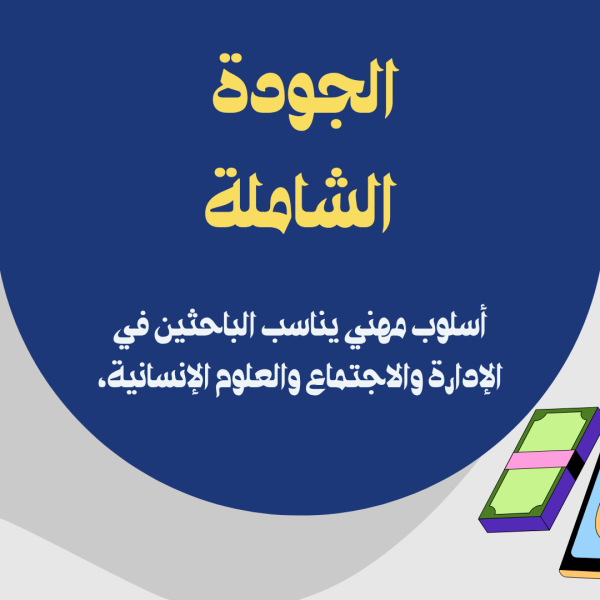 الجودة الشاملة

أسلوب مهني يناسب الباحثين في الإدارة والاجتماع والعلوم الإنسانية.